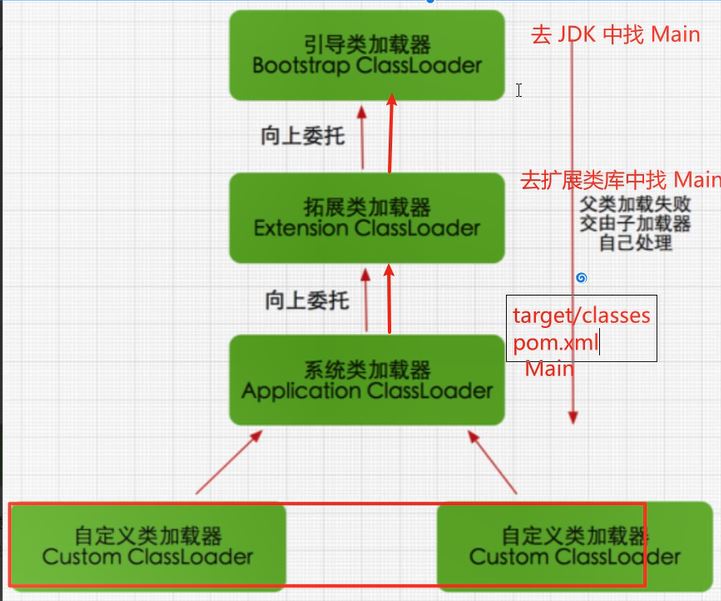 引导类加载器
Bootstrap ClassLoader

去 JDK 中找 Main

向上委托

拓展类加载器
Extension ClassLoader

去扩展类库中找 Main
父类加载失败
交由子加载器
自己处理

向上委托

target/classes
pom.xml
Main

系统类加载器
Application ClassLoader

自定义类加载器
Custom ClassLoader

自定义类加载器
Custom ClassLoader